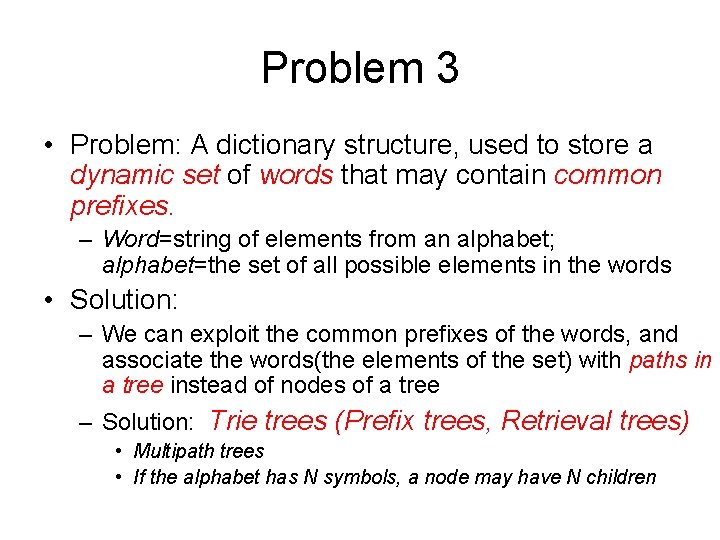 Problem 3

• Problem: A dictionary structure, used to store a dynamic set of words that may contain common prefixes.

– Word=string of elements from an alphabet; alphabet=the set of all possible elements in the words

• Solution:

– We can exploit the common prefixes of the words, and associate the words(the elements of the set) with paths in a tree instead of nodes of a tree

– Solution: Trie trees (Prefix trees, Retrieval trees)

• Multipath trees

• If the alphabet has N symbols, a node may have N children